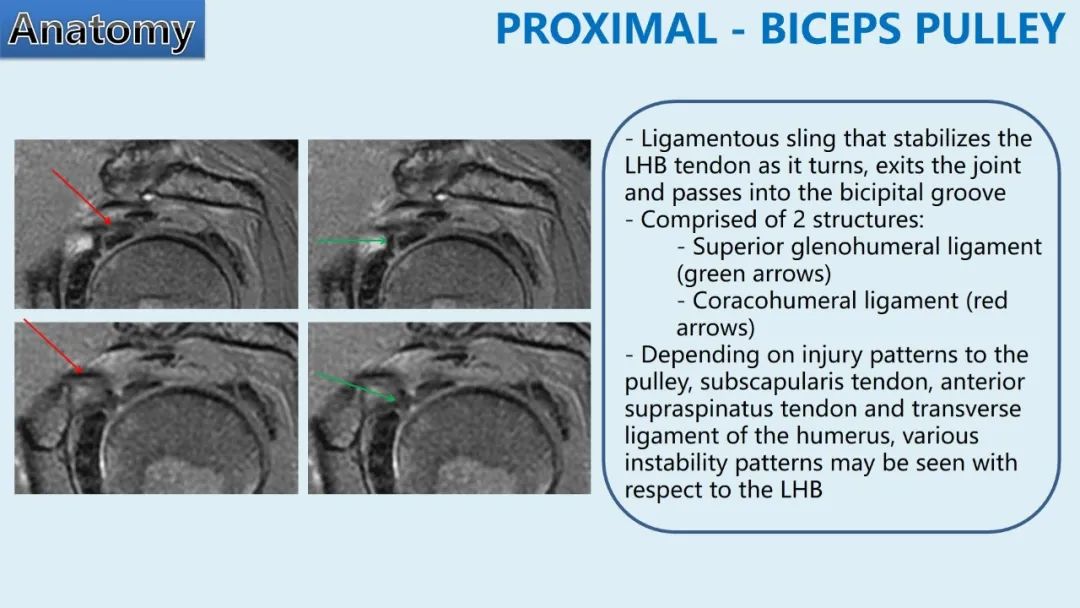 Anatomy

PROXIMAL - BICEPS PULLEY

- Ligamentous sling that stabilizes the LHB tendon as it turns, exits the joint and passes into the bicipital groove
- Comprised of 2 structures:
- Superior glenohumeral ligament (green arrows)
- Coracohumeral ligament (red arrows)
- Depending on injury patterns to the pulley, subscapularis tendon, anterior supraspinatus tendon and transverse ligament of the humerus, various instability patterns may be seen with respect to the LHB